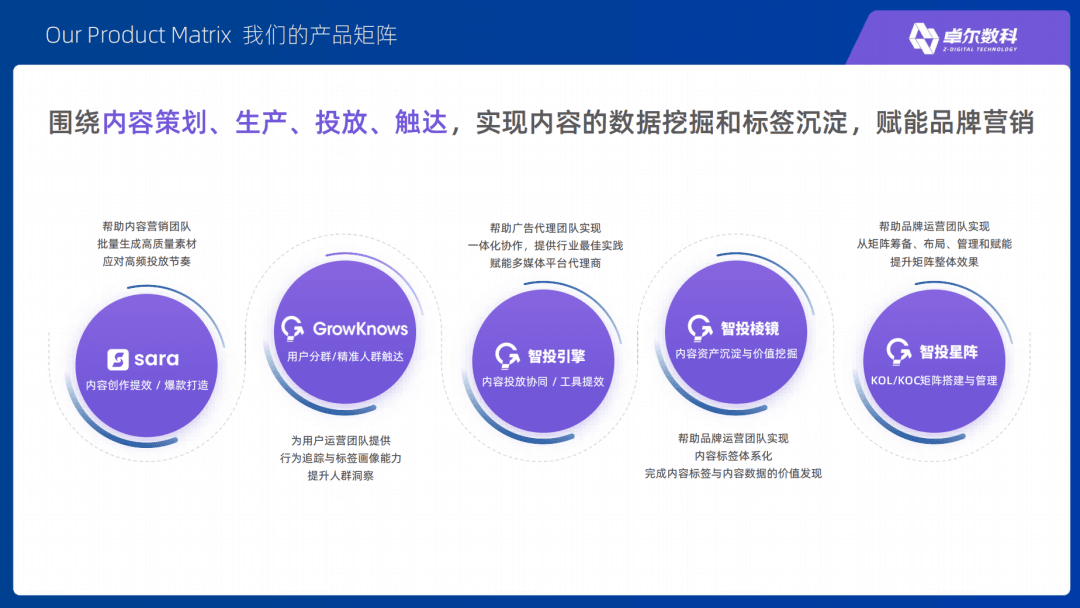 Our Product Matrix 我们的产品矩阵

卓尔数科
Z-DIGITAL TECHNOLOGY

围绕内容策划、生产、投放、触达，实现内容的数据挖掘和标签沉淀，赋能品牌营销

帮助内容营销团队
批量生成高质量素材
应对高频投放节奏

sara
内容创作提效 / 爆款打造

GrowKnows
用户分群/精准人群触达

为用户运营团队提供
行为追踪与标签画像能力
提升人群洞察

帮助广告代理团队实现
一体化协作，提供行业最佳实践
赋能多媒体平台代理商

智投引擎
内容投放协同 / 工具提效

智投棱镜
内容资产沉淀与价值挖掘

帮助品牌运营团队实现
内容标签体系化
完成内容标签与内容数据的价值发现

帮助品牌运营团队实现
从矩阵筹备、布局、管理和赋能
提升矩阵整体效果

智投星阵
KOL/KOC矩阵搭建与管理